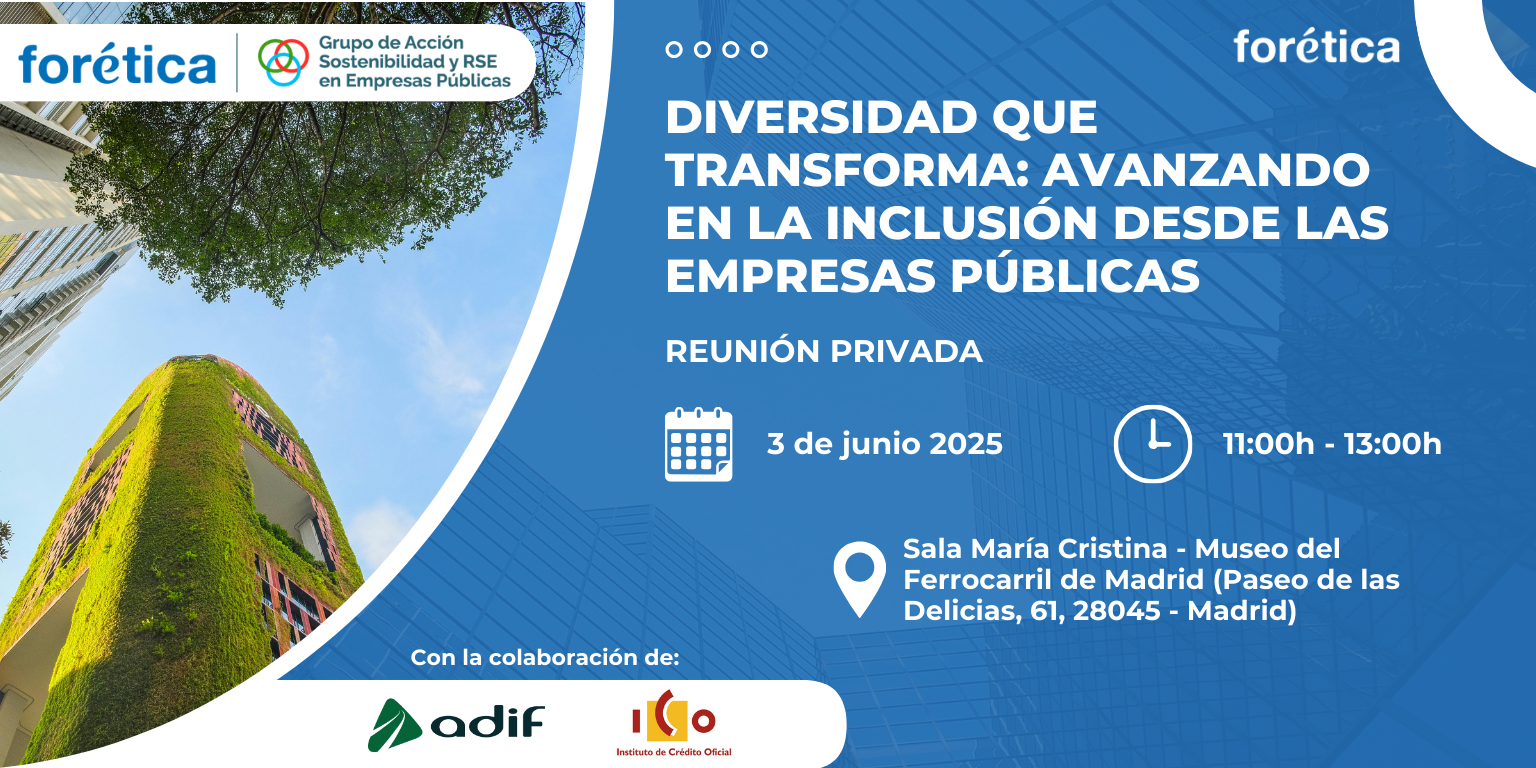 forética
Grupo de Acción Sostenibilidad y RSE en Empresas Públicas

forética

DIVERSIDAD QUE TRANSFORMA: AVANZANDO EN LA INCLUSIÓN DESDE LAS EMPRESAS PÚBLICAS

REUNIÓN PRIVADA

3 de junio 2025

11:00h - 13:00h

Sala María Cristina - Museo del Ferrocarril de Madrid (Paseo de las Delicias, 61, 28045 - Madrid)

Con la colaboración de:

adif

ICO
Instituto de Crédito Oficial